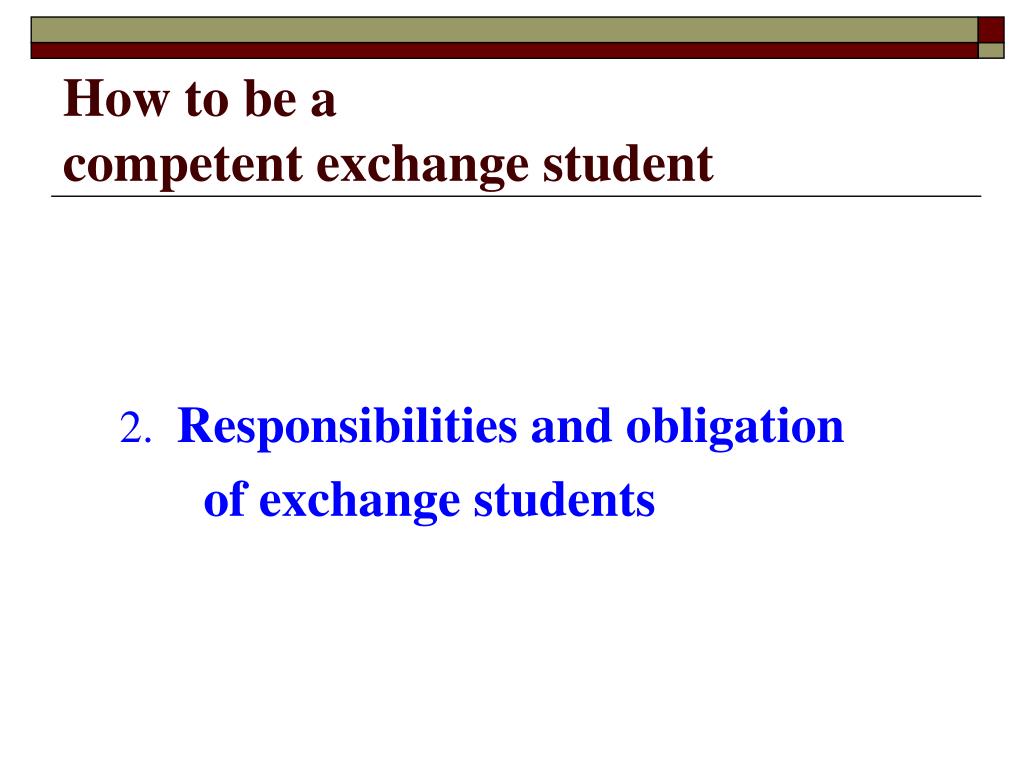 How to be a
competent exchange student

2. Responsibilities and obligation of exchange students